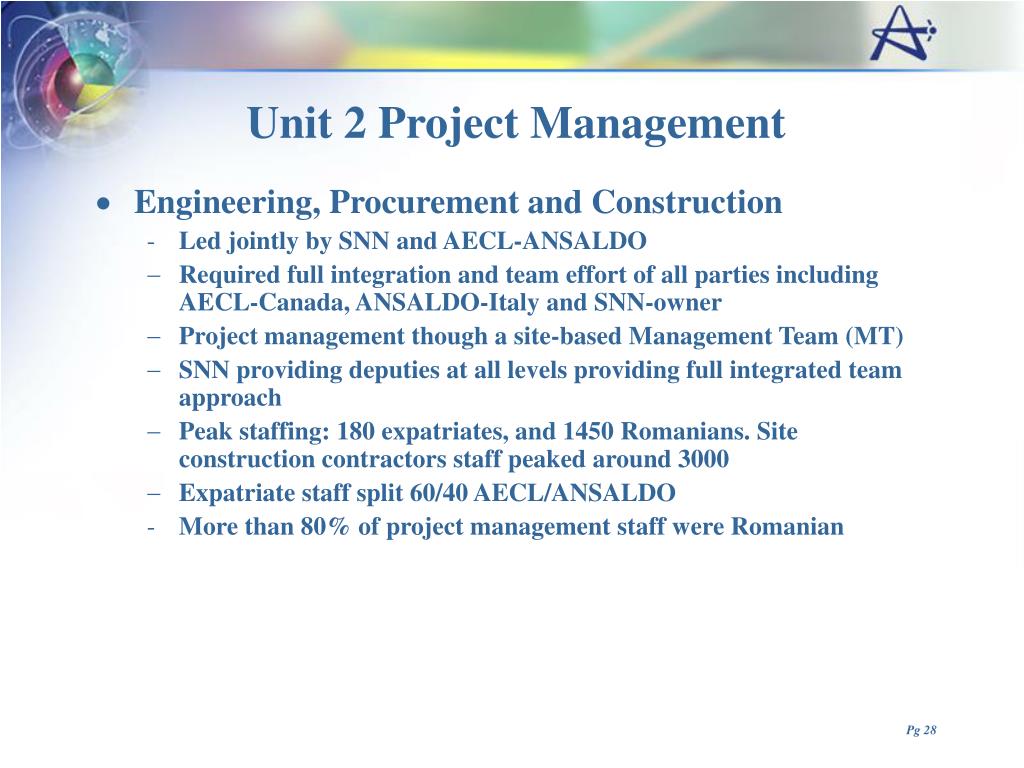 Unit 2 Project Management

• Engineering, Procurement and Construction
- Led jointly by SNN and AECL-ANSALDO
– Required full integration and team effort of all parties including AECL-Canada, ANSALDO-Italy and SNN-owner
– Project management though a site-based Management Team (MT)
– SNN providing deputies at all levels providing full integrated team approach
– Peak staffing: 180 expatriates, and 1450 Romanians. Site construction contractors staff peaked around 3000
– Expatriate staff split 60/40 AECL/ANSALDO
- More than 80% of project management staff were Romanian

Pg 28